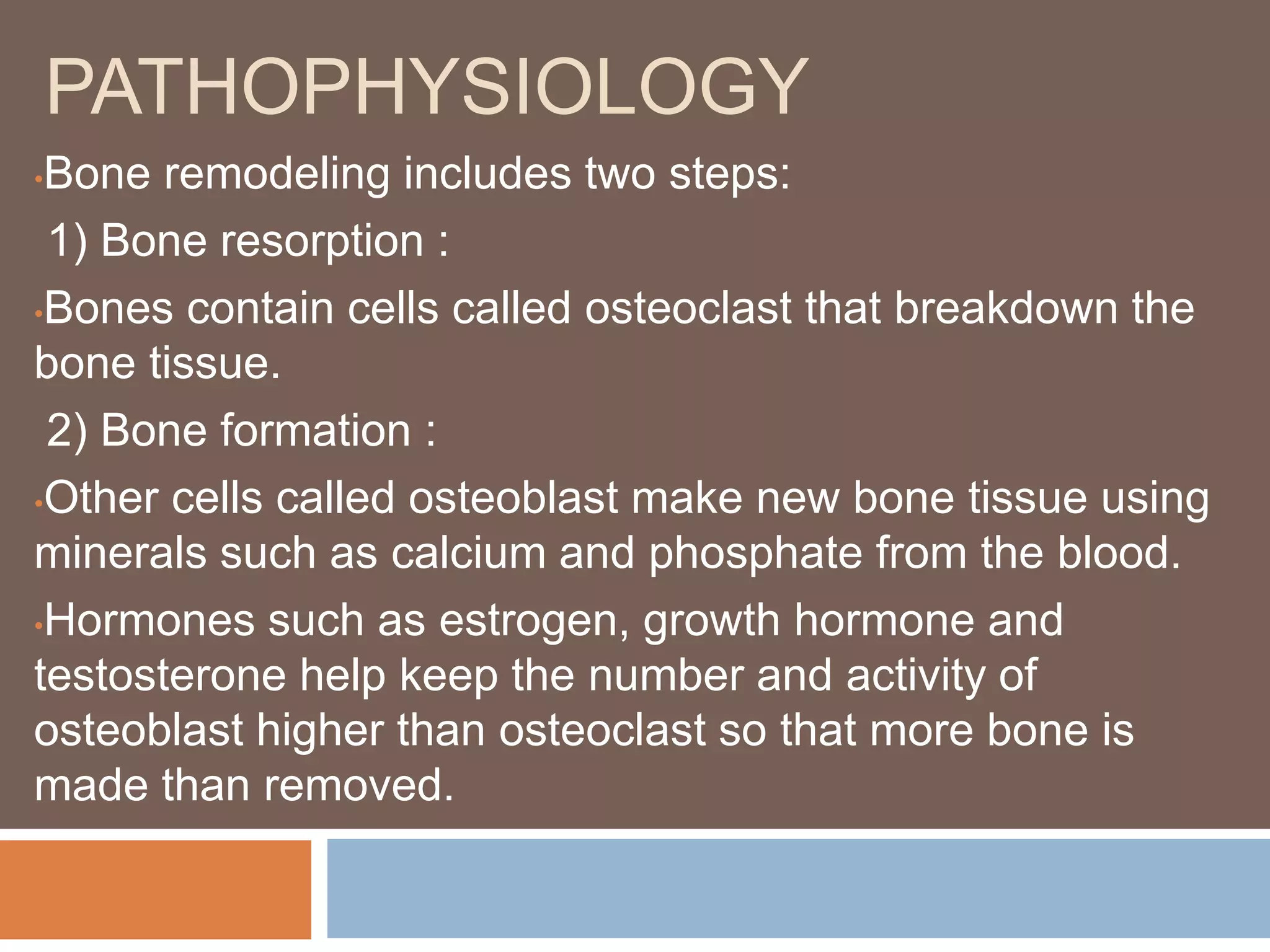 PATHOPHYSIOLOGY

•Bone remodeling includes two steps:

1) Bone resorption :

•Bones contain cells called osteoclast that breakdown the bone tissue.

2) Bone formation :

•Other cells called osteoblast make new bone tissue using minerals such as calcium and phosphate from the blood.

•Hormones such as estrogen, growth hormone and testosterone help keep the number and activity of osteoblast higher than osteoclast so that more bone is made than removed.